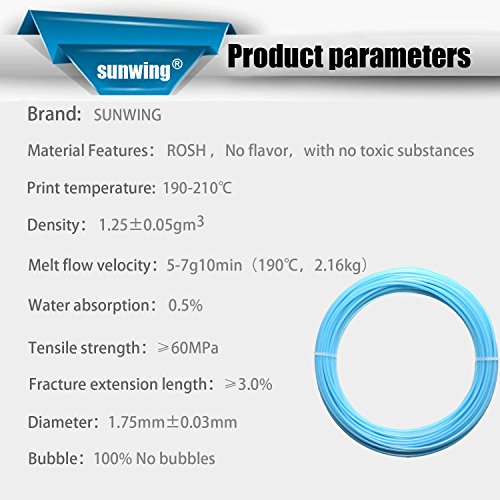 sunwing®

Product parameters

Brand: SUNWING

Material Features: ROSH, No flavor, with no toxic substances

Print temperature: 190-210℃

Density: 1.25±0.05gm$^3$

Melt flow velocity: 5-7g10min (190℃, 2.16kg)

Water absorption: 0.5%

Tensile strength: ≥60MPa

Fracture extension length: ≥3.0%

Diameter: 1.75mm±0.03mm

Bubble: 100% No bubbles